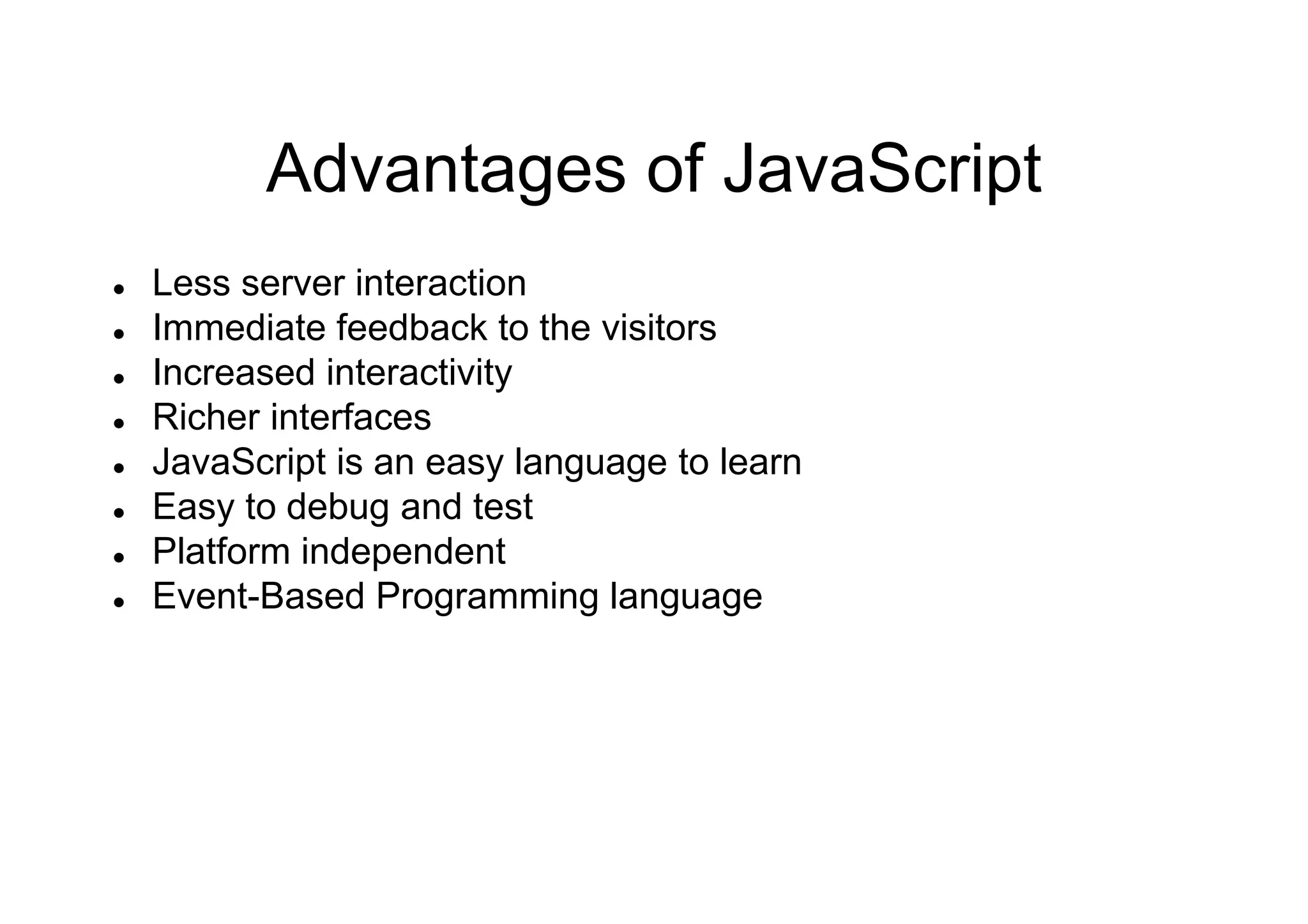 Advantages of JavaScript

- Less server interaction
- Immediate feedback to the visitors
- Increased interactivity
- Richer interfaces
- JavaScript is an easy language to learn
- Easy to debug and test
- Platform independent
- Event-Based Programming language